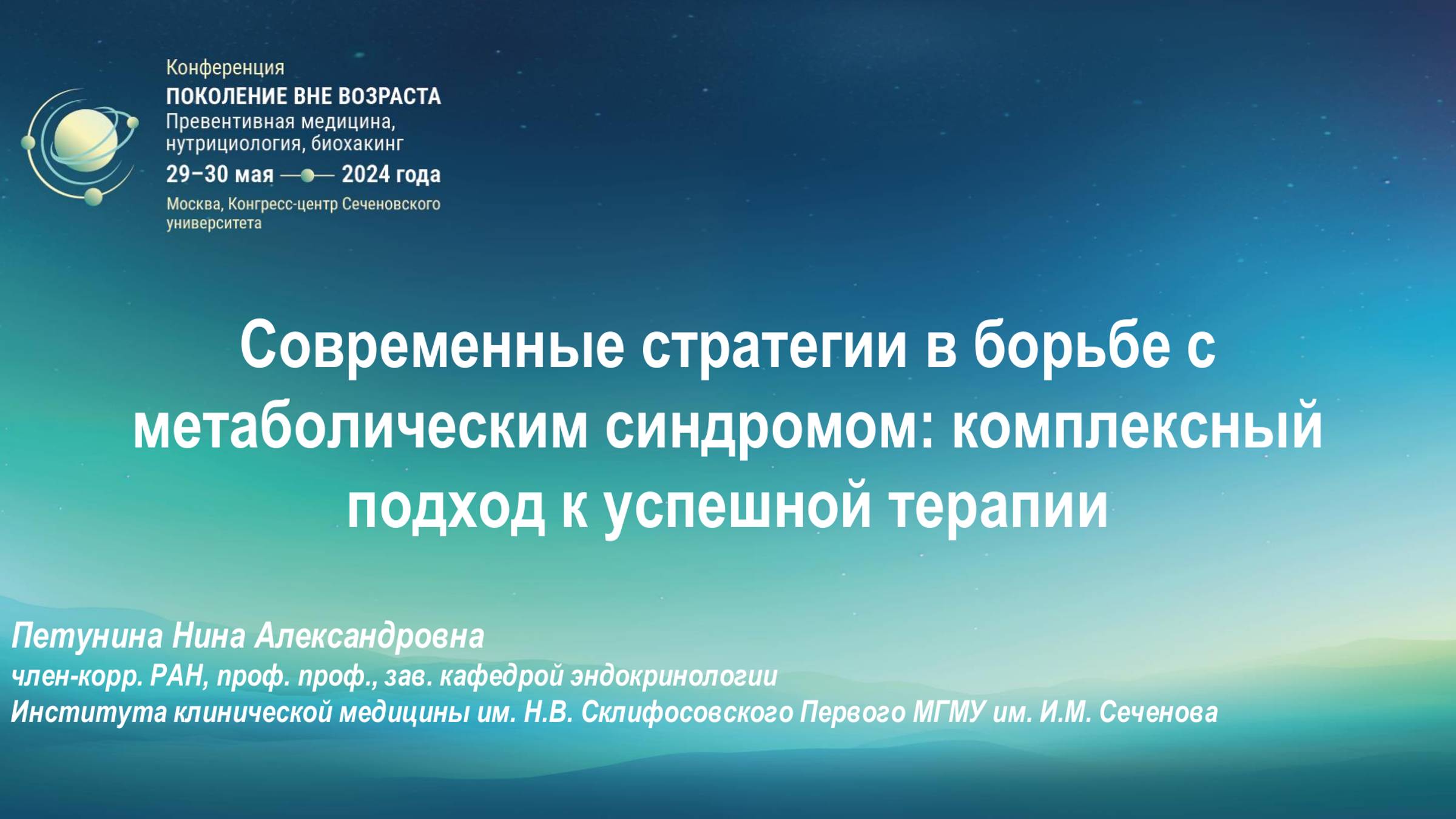 Конференция
ПОКОЛЕНИЕ ВНЕ ВОЗРАСТА
Превентивная медицина, нутрициология, биохакинг
29–30 мая 2024 года
Москва, Конгресс-центр Сеченовского университета

Современные стратегии в борьбе с метаболическим синдромом: комплексный подход к успешной терапии

Петунина Нина Александровна
член-корр. РАН, проф. проф., зав. кафедрой эндокринологии
Института клинической медицины им. Н.В. Склифосовского Первого МГМУ им. И.М. Сеченова